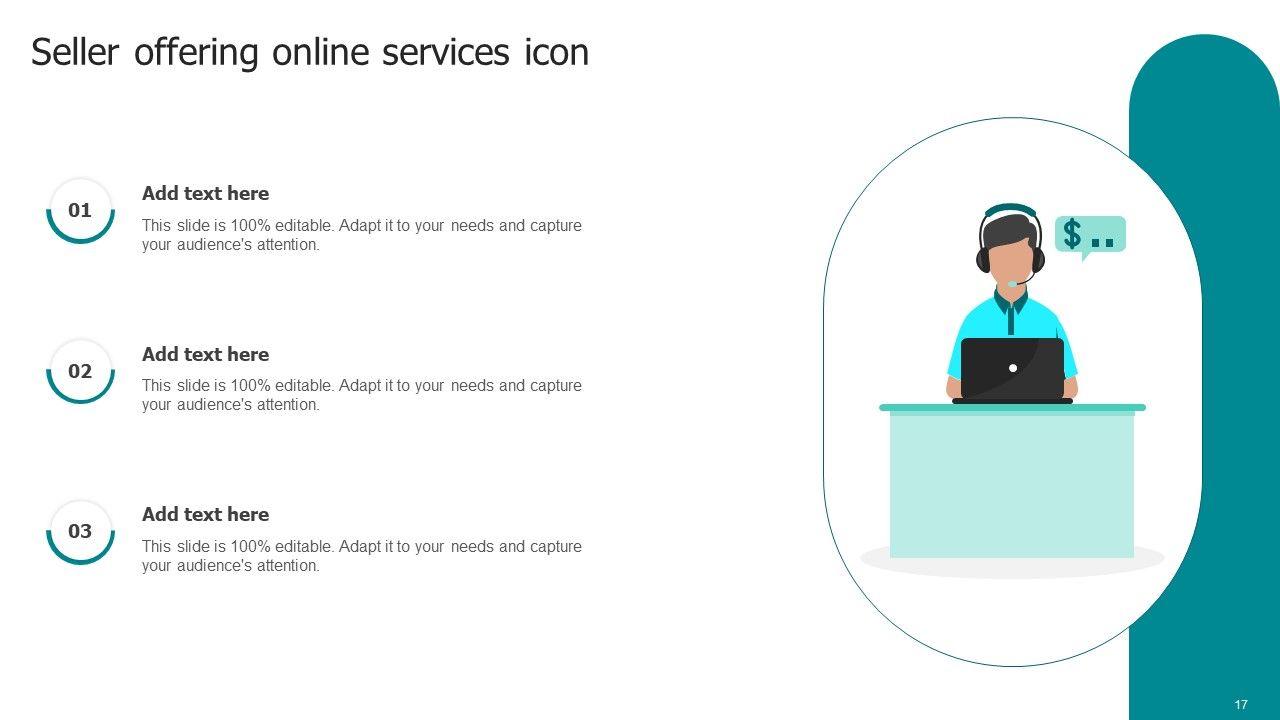 Seller offering online services icon

01

Add text here

This slide is 100% editable. Adapt it to your needs and capture your audience's attention.

02

Add text here

This slide is 100% editable. Adapt it to your needs and capture your audience's attention.

03

Add text here

This slide is 100% editable. Adapt it to your needs and capture your audience's attention.

$..

17